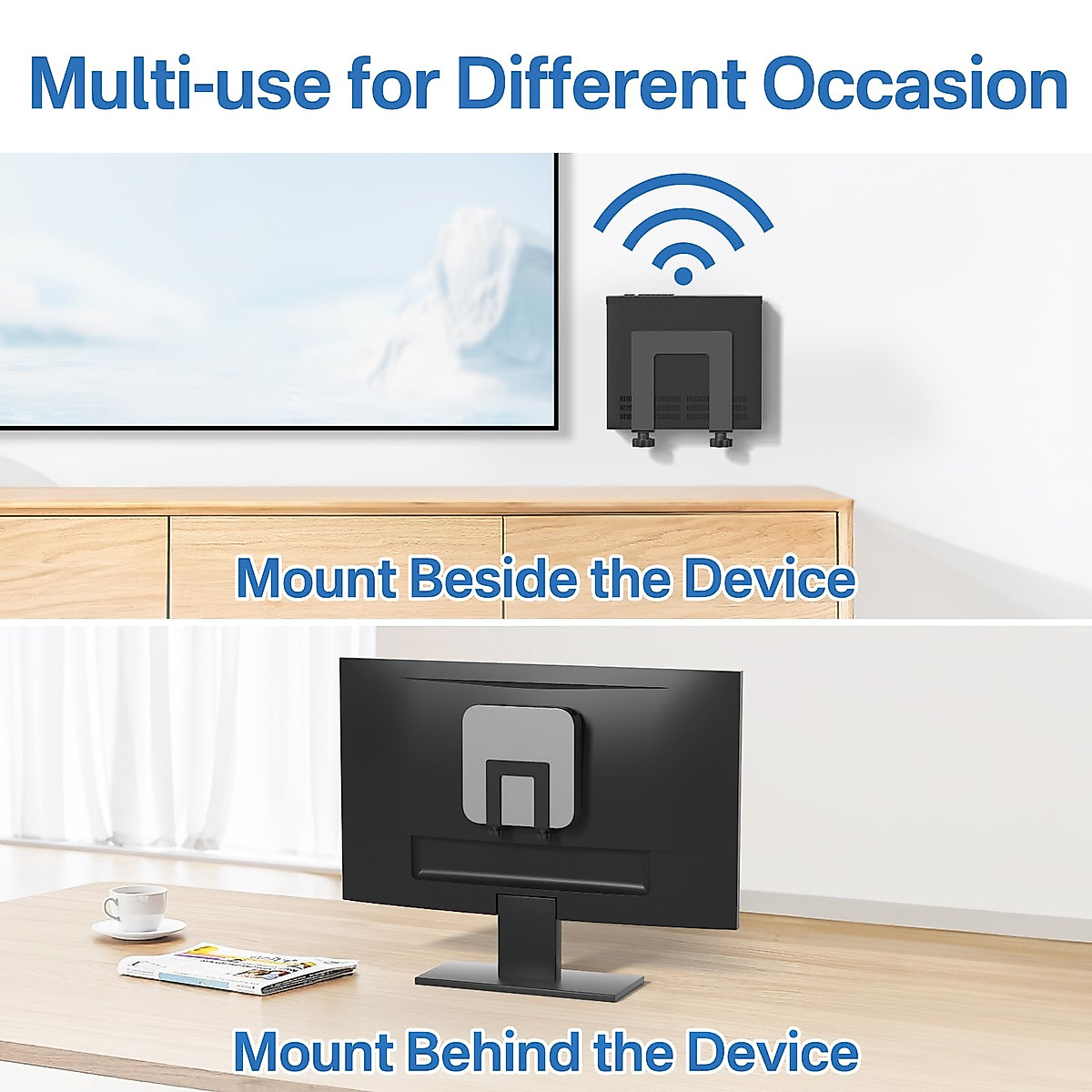 Multi-use for Different Occasion

Mount Beside the Device

Mount Behind the Device